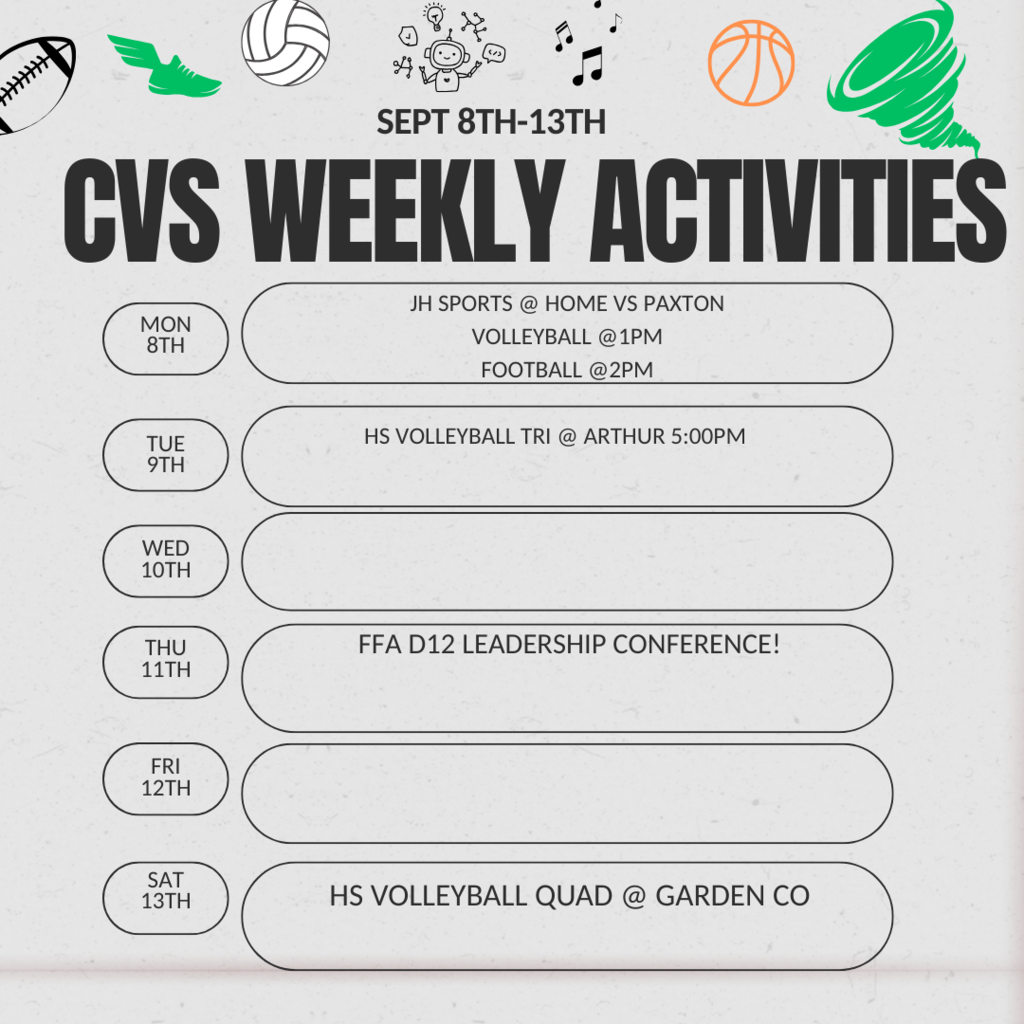 SEPT 8TH-13TH

CVS WEEKLY ACTIVITIES

MON 8TH

JH SPORTS @ HOME VS PAXTON
VOLLEYBALL @1PM
FOOTBALL @2PM

TUE 9TH

HS VOLLEYBALL TRI @ ARTHUR 5:00PM

WED 10TH

THU 11TH

FFA D12 LEADERSHIP CONFERENCE!

FRI 12TH

SAT 13TH

HS VOLLEYBALL QUAD @ GARDEN CO